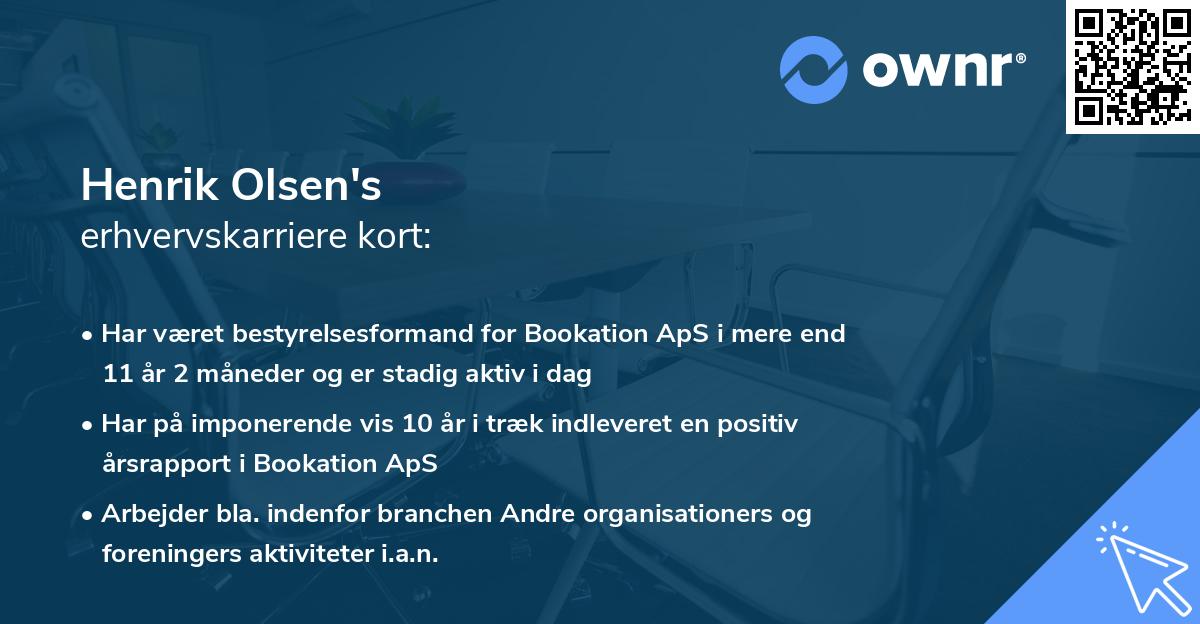 ownr®

Henrik Olsen's
erhvervskarriere kort:

• Har været bestyrelsesformand for Bookation ApS i mere end 11 år 2 måneder og er stadig aktiv i dag

• Har på imponerende vis 10 år i træk indleveret en positiv årsrapport i Bookation ApS

• Arbejder bla. indenfor branchen Andre organisationers og foreningers aktiviteter i.a.n.